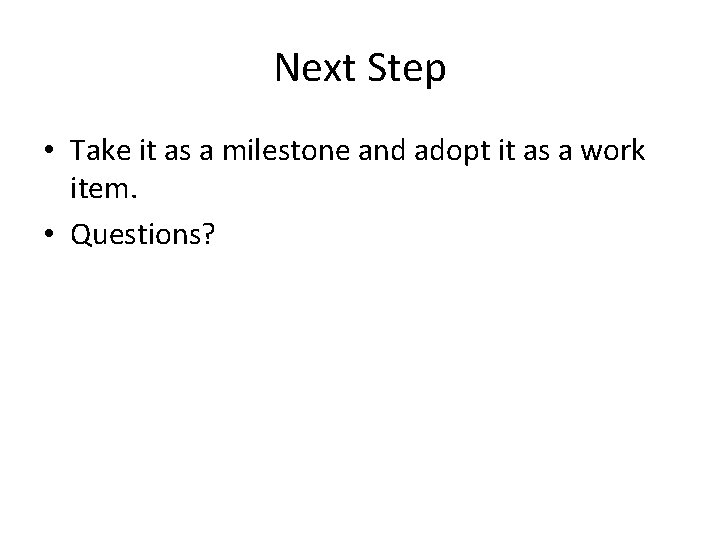 Next Step

• Take it as a milestone and adopt it as a work item.
• Questions?